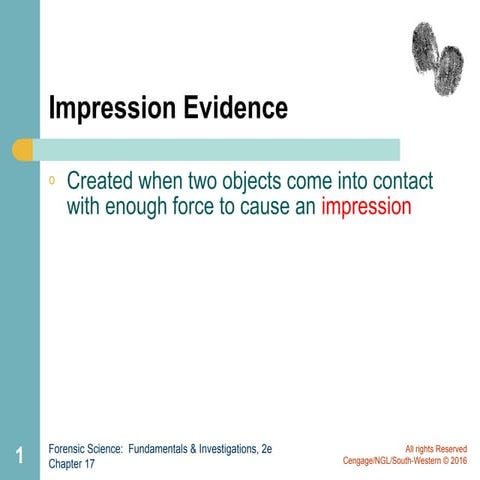 Impression Evidence

Created when two objects come into contact with enough force to cause an impression

1

Forensic Science: Fundamentals & Investigations, 2e
Chapter 17

All rights Reserved
Cengage/NGL/South-Western © 2016